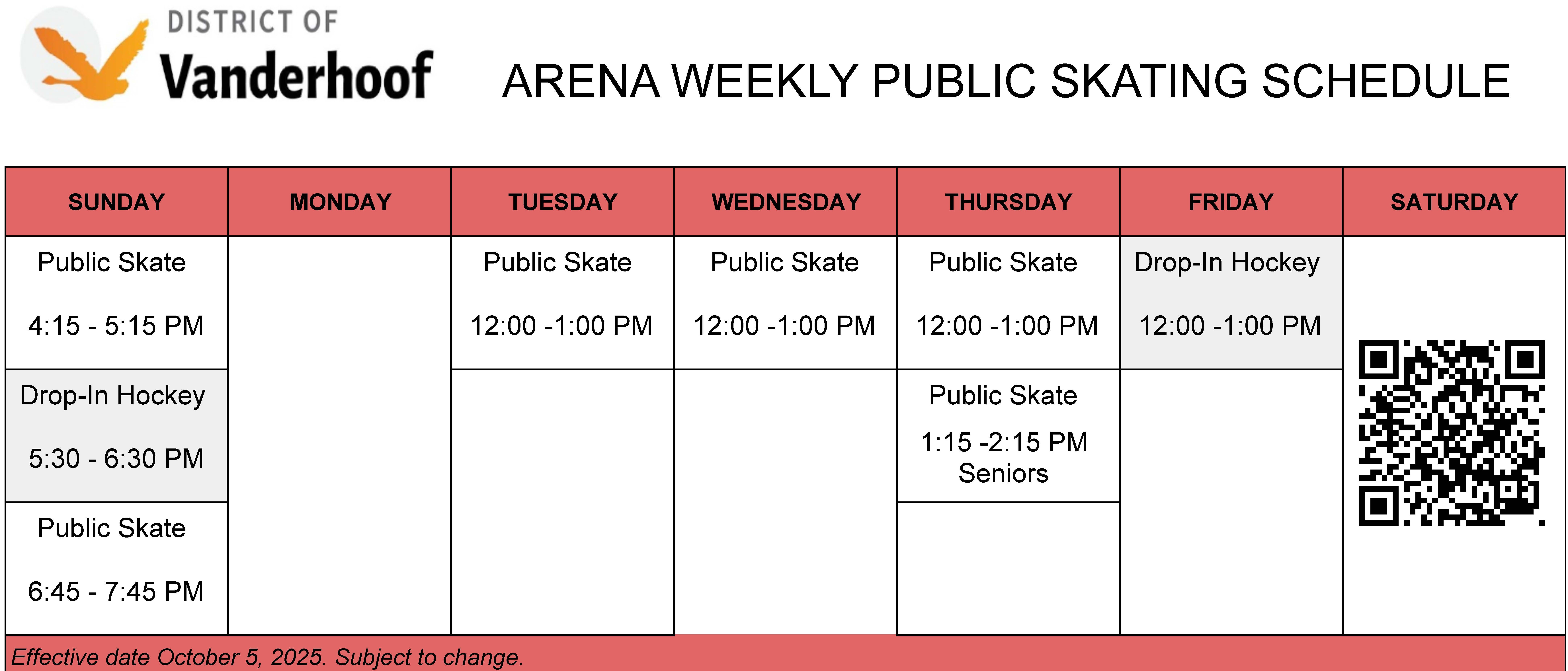 DISTRICT OF
Vanderhoof

ARENA WEEKLY PUBLIC SKATING SCHEDULE

| SUNDAY | MONDAY | TUESDAY | WEDNESDAY | THURSDAY | FRIDAY | SATURDAY |
|---|---|---|---|---|---|---|
| Public Skate 4:15 - 5:15 PM | | Public Skate 12:00 -1:00 PM | Public Skate 12:00 -1:00 PM | Public Skate 12:00 -1:00 PM | Drop-In Hockey 12:00 -1:00 PM | |
| Drop-In Hockey 5:30 - 6:30 PM | | | | Public Skate 1:15 -2:15 PM Seniors | | |
| Public Skate 6:45 - 7:45 PM | | | | | | |

Effective date October 5, 2025. Subject to change.